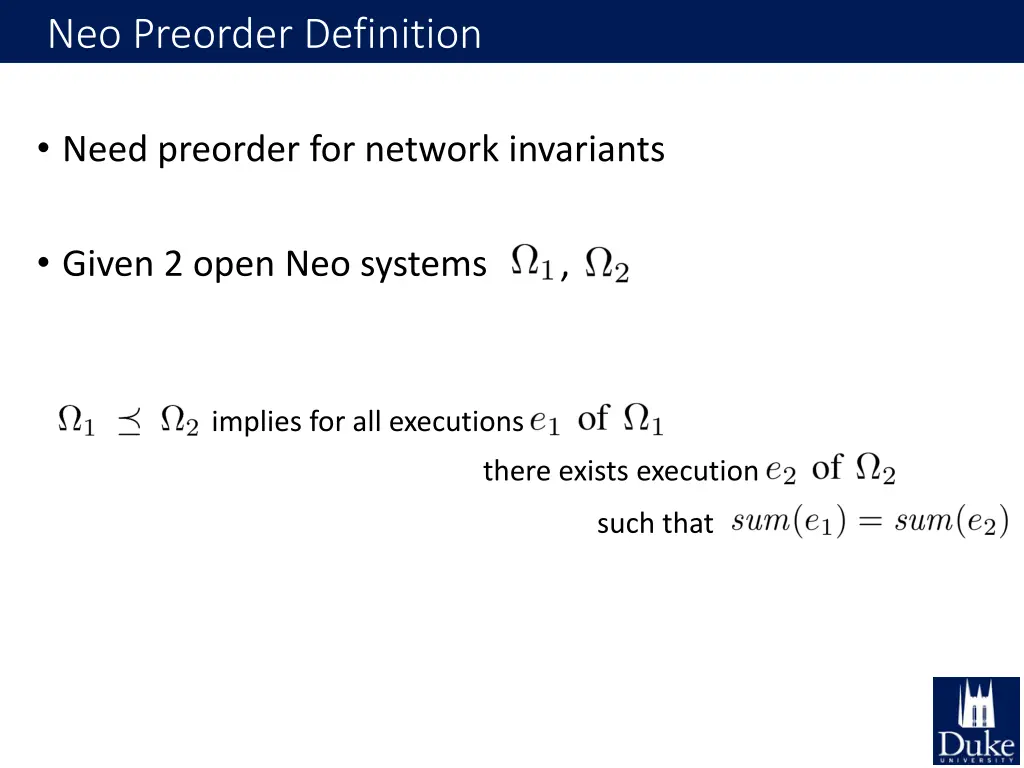 Neo Preorder Definition

• Need preorder for network invariants

• Given 2 open Neo systems $\Omega_1$, $\Omega_2$

$\Omega_1 \preceq \Omega_2$ implies for all executions $e_1$ of $\Omega_1$

there exists execution $e_2$ of $\Omega_2$

such that $sum(e_1) = sum(e_2)$

Duke UNIVERSITY